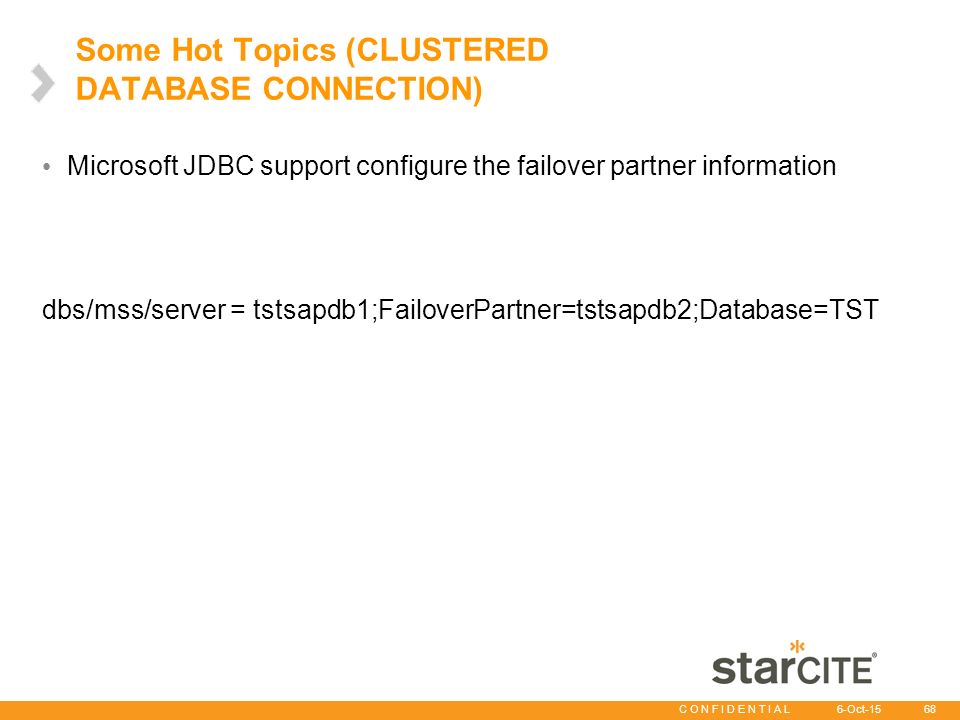 Some Hot Topics (CLUSTERED DATABASE CONNECTION)

• Microsoft JDBC support configure the failover partner information

dbs/mss/server = tstsapdb1;FailoverPartner=tstsapdb2;Database=TST

starCITE®

CONFIDENTIAL 6-Oct-15 68